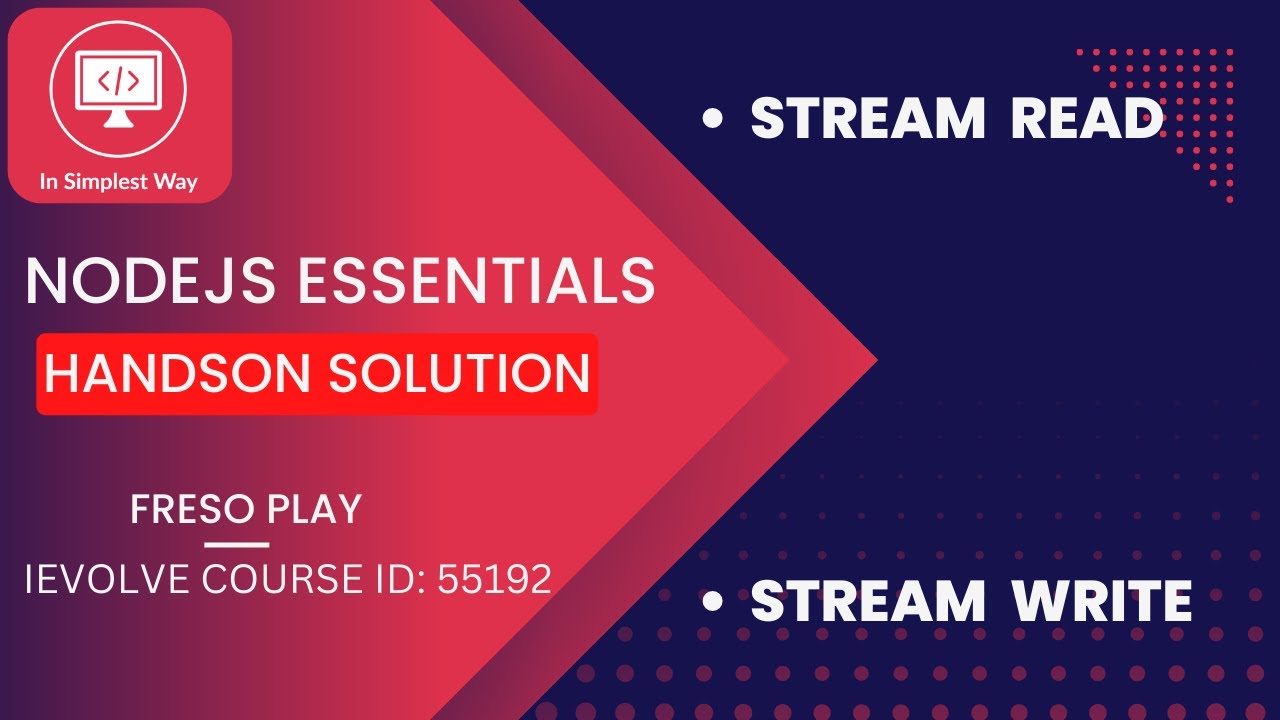 </>

In Simplest Way

NODEJS ESSENTIALS

HANDSON SOLUTION

FRESO PLAY

IEVOLVE COURSE ID: 55192

• STREAM READ

• STREAM WRITE